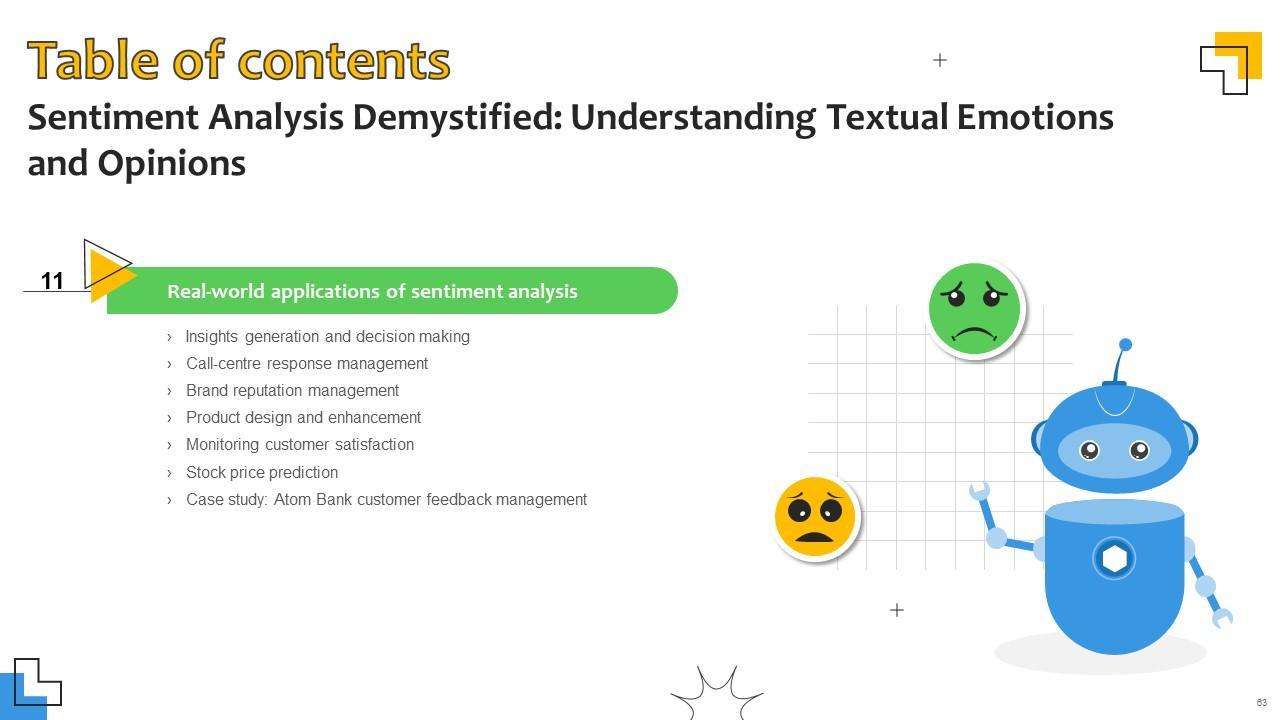 Table of contents
Sentiment Analysis Demystified: Understanding Textual Emotions and Opinions

11

Real-world applications of sentiment analysis

› Insights generation and decision making
› Call-centre response management
› Brand reputation management
› Product design and enhancement
› Monitoring customer satisfaction
› Stock price prediction
› Case study: Atom Bank customer feedback management

63